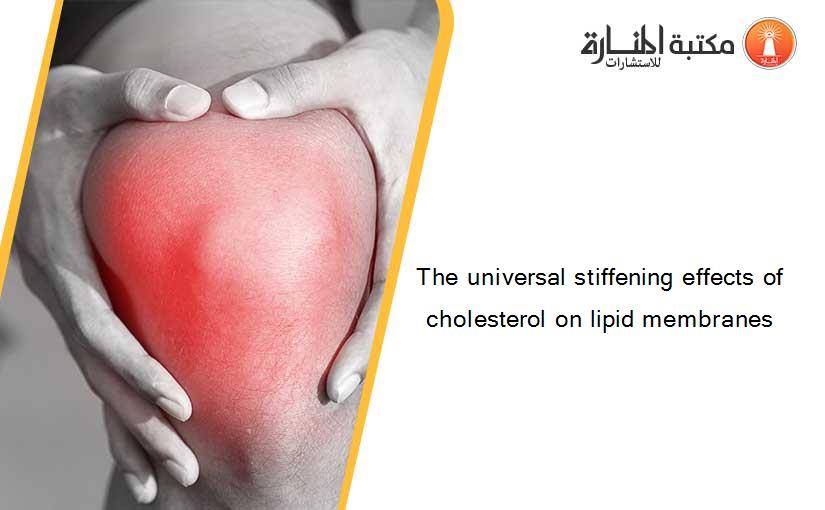 مكتبة المنارة للاستشارات

The universal stiffening effects of cholesterol on lipid membranes